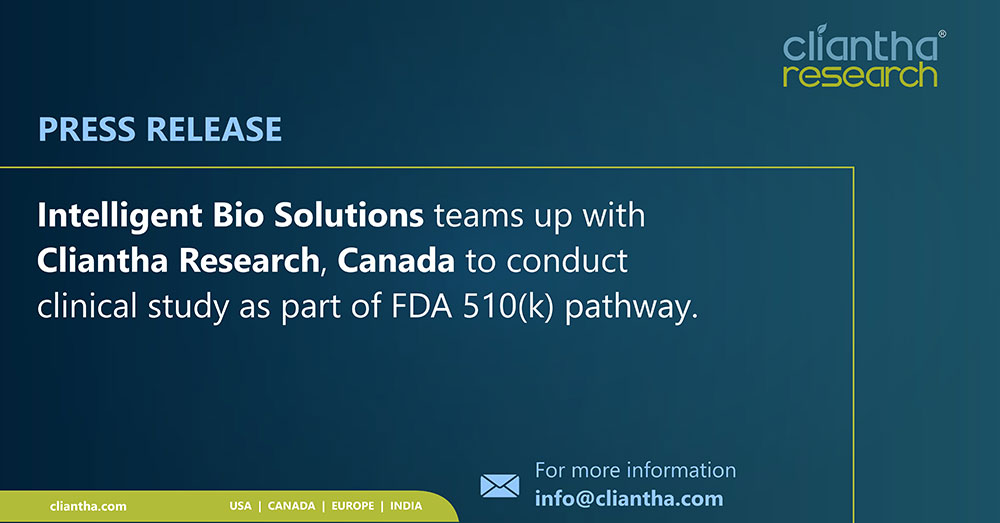 cliantha®
research

PRESS RELEASE

Intelligent Bio Solutions teams up with Cliantha Research, Canada to conduct clinical study as part of FDA 510(k) pathway.

cliantha.com

USA | CANADA | EUROPE | INDIA

For more information
info@cliantha.com